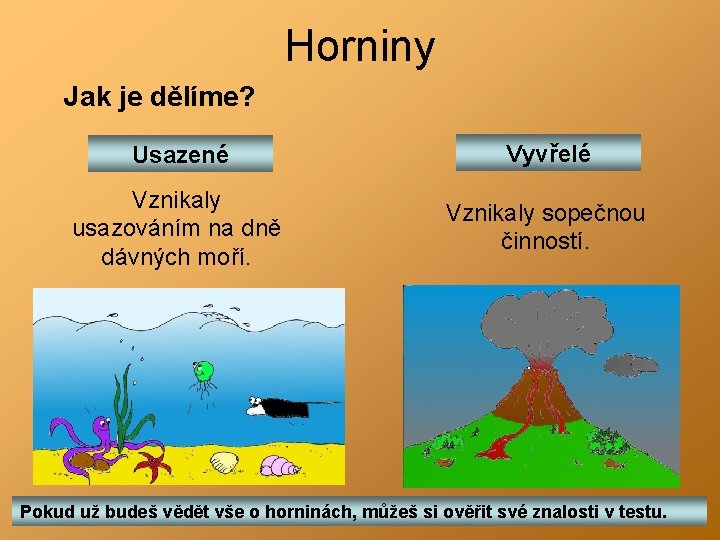 Horniny

Jak je dělíme?

Usazené

Vznikaly usazováním na dně dávných moří.

Vyvřelé

Vznikaly sopečnou činností.

Pokud už budeš vědět vše o horninách, můžeš si ověřit své znalosti v testu.